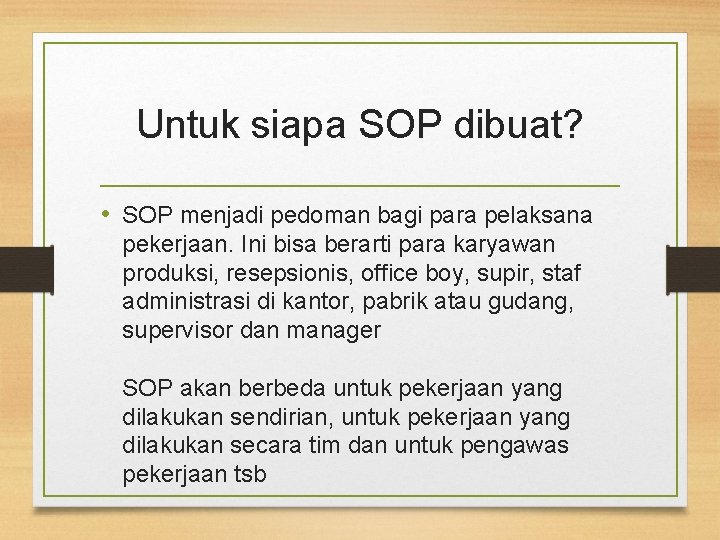 Untuk siapa SOP dibuat?

• SOP menjadi pedoman bagi para pelaksana pekerjaan. Ini bisa berarti para karyawan produksi, resepsionis, office boy, supir, staf administrasi di kantor, pabrik atau gudang, supervisor dan manager

SOP akan berbeda untuk pekerjaan yang dilakukan sendirian, untuk pekerjaan yang dilakukan secara tim dan untuk pengawas pekerjaan tsb